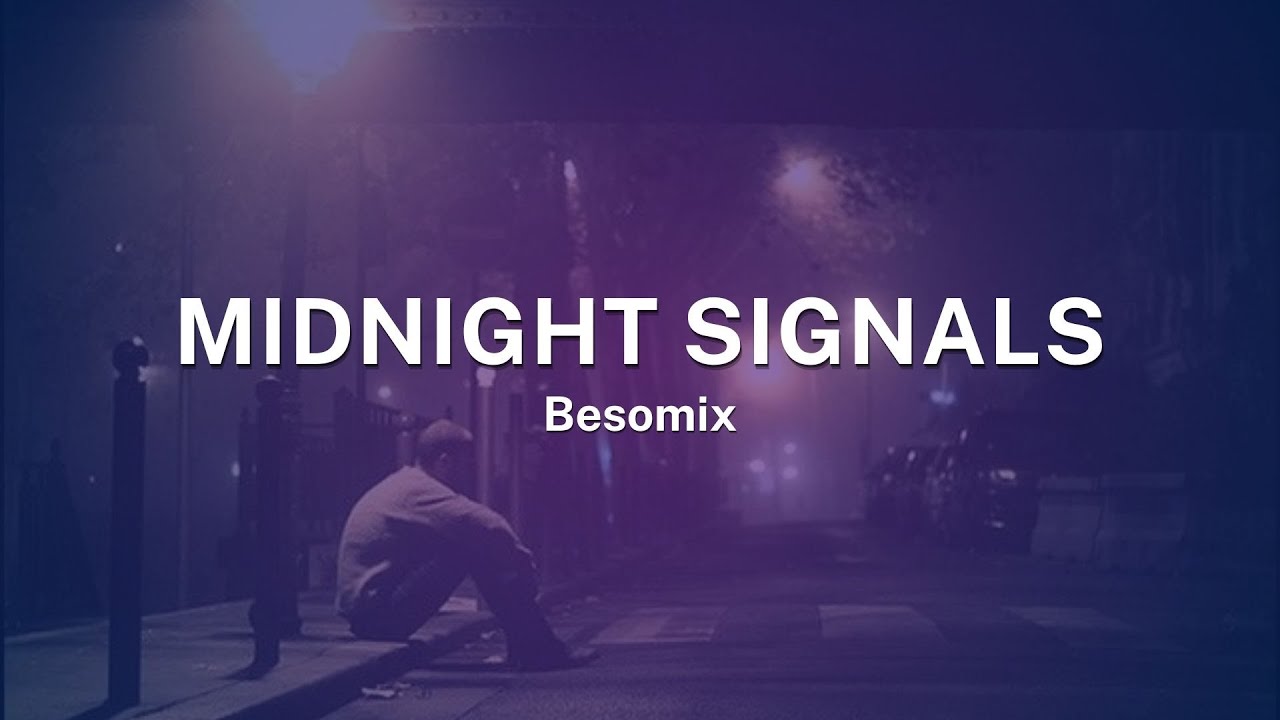 MIDNIGHT SIGNALS

Besomix